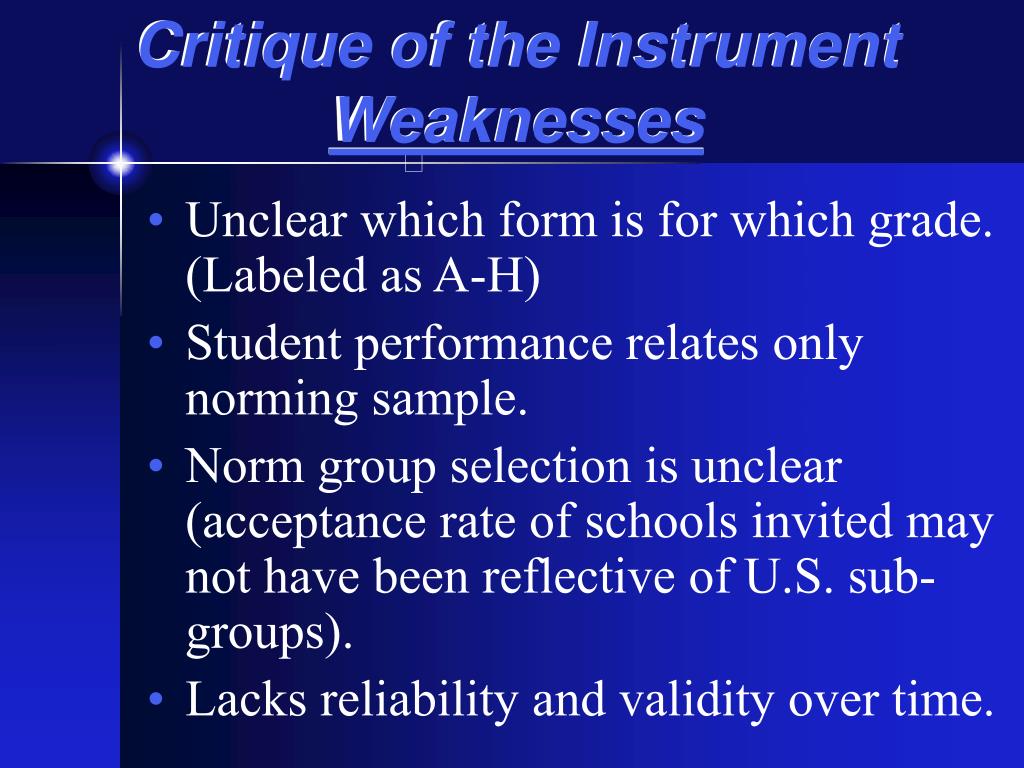 Critique of the Instrument
Weaknesses

• Unclear which form is for which grade. (Labeled as A-H)
• Student performance relates only norming sample.
• Norm group selection is unclear (acceptance rate of schools invited may not have been reflective of U.S. sub-groups).
• Lacks reliability and validity over time.